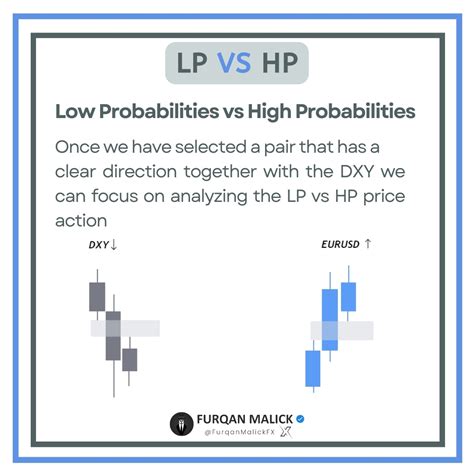 LP VS HP

Low Probabilities vs High Probabilities

Once we have selected a pair that has a clear direction together with the DXY we can focus on analyzing the LP vs HP price action

DXY ↓

EURUSD ↑

FURQAN MALICK
@FurqanMalickFX